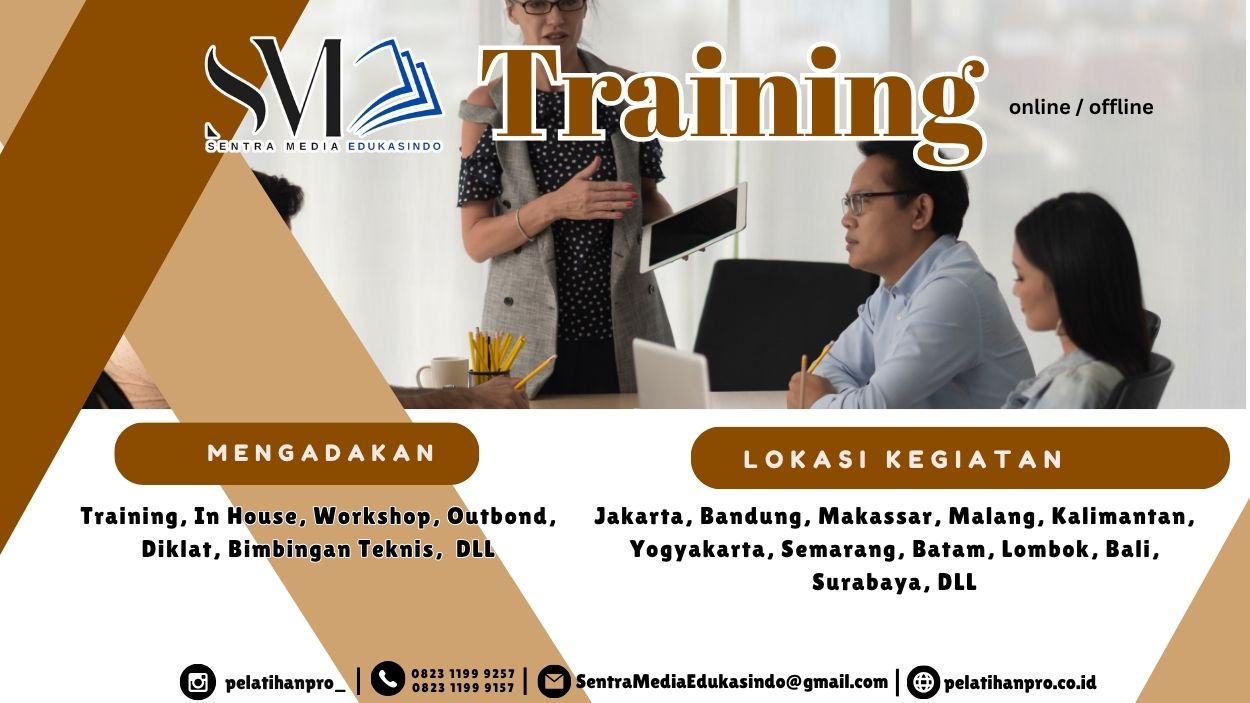 SM
SENTRA MEDIA EDUKASINDO

Training

online / offline

MENGADAKAN

Training, In House, Workshop, Outbond, Diklat, Bimbingan Teknis, DLL

LOKASI KEGIATAN

Jakarta, Bandung, Makassar, Malang, Kalimantan, Yogyakarta, Semarang, Batam, Lombok, Bali, Surabaya, DLL

pelatihanpro_ | 0823 1199 9257 0823 1199 9157 | SentraMediaEdukasindo@gmail.com | pelatihanpro.co.id